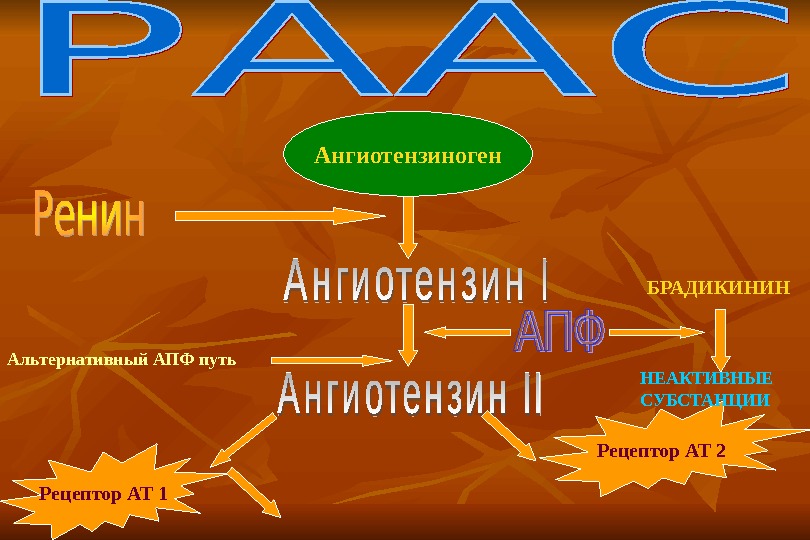 РААС

Ангиотензиноген

Ренин

Ангиотензин I

БРАДИКИНИН

АПФ

Альтернативный АПФ путь

Ангиотензин II

НЕАКТИВНЫЕ СУБСТАНЦИИ

Рецептор АТ 2

Рецептор АТ 1